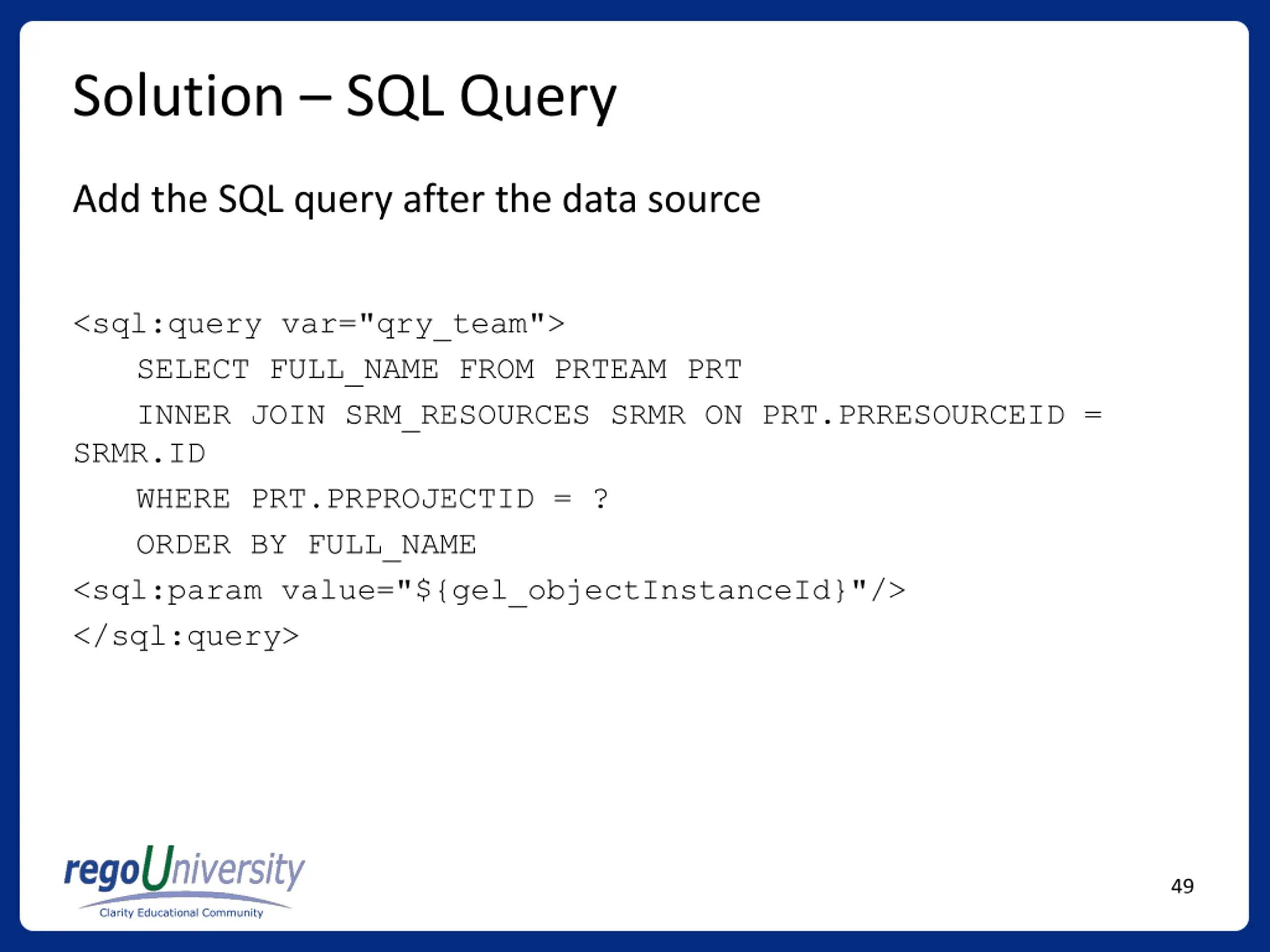 Solution – SQL Query

Add the SQL query after the data source

<sql:query var="qry_team">
SELECT FULL_NAME FROM PRTEAM PRT
INNER JOIN SRM_RESOURCES SRMR ON PRT.PRRESOURCEID = SRMR.ID
WHERE PRT.PRPROJECTID = ?
ORDER BY FULL_NAME
<sql:param value="${gel_objectInstanceId}"/>
</sql:query>

regoUniversity
Clarity Educational Community

49